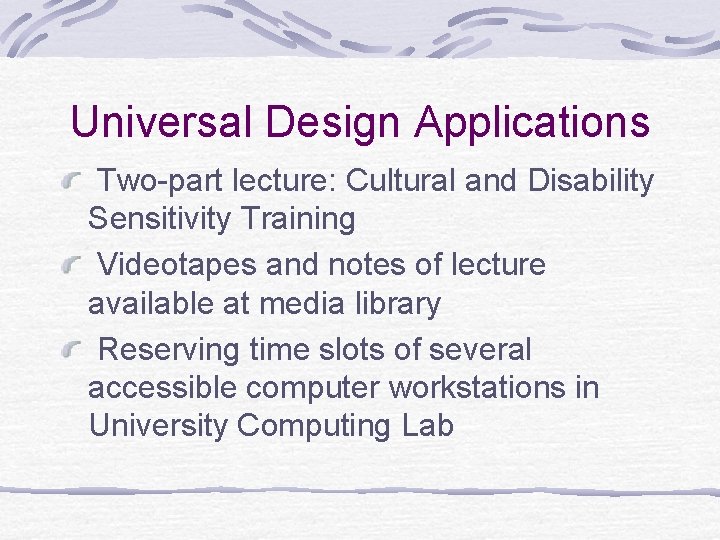 Universal Design Applications

Two-part lecture: Cultural and Disability Sensitivity Training

Videotapes and notes of lecture available at media library

Reserving time slots of several accessible computer workstations in University Computing Lab